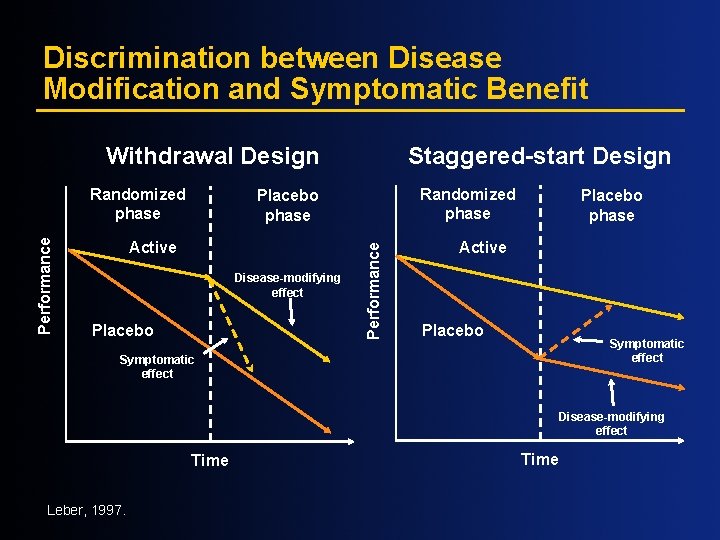 Discrimination between Disease Modification and Symptomatic Benefit

Withdrawal Design

Randomized phase

Placebo phase

Performance

Active

Disease-modifying effect

Placebo

Symptomatic effect

Time

Staggered-start Design

Randomized phase

Placebo phase

Performance

Active

Placebo

Symptomatic effect

Disease-modifying effect

Time

Leber, 1997.